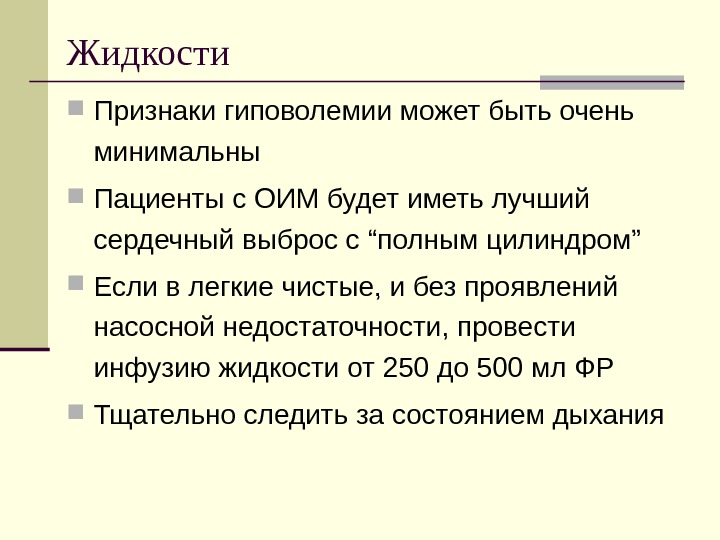 Жидкости

Признаки гиповолемии может быть очень минимальны

Пациенты с ОИМ будет иметь лучший сердечный выброс с “полным цилиндром”

Если в легкие чистые, и без проявлений насосной недостаточности, провести инфузию жидкости от 250 до 500 мл ФР

Тщательно следить за состоянием дыхания